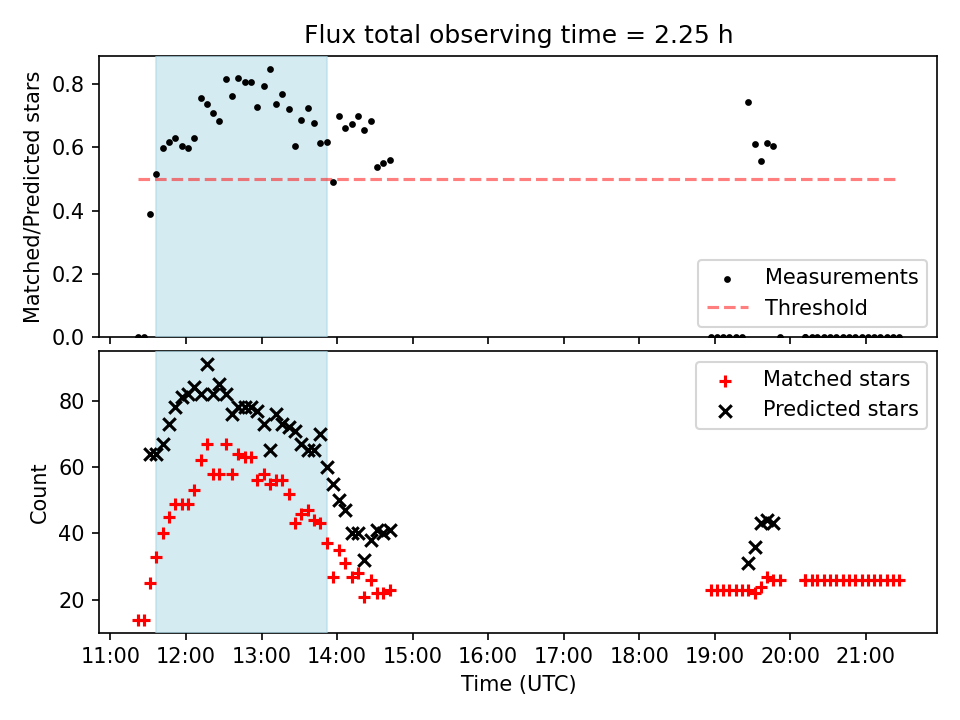 Flux total observing time = 2.25 h

Matched/Predicted stars

0.8
0.6
0.4
0.2
0.0

Measurements
Threshold

Count

80
60
40
20

Matched stars
Predicted stars

11:00 12:00 13:00 14:00 15:00 16:00 17:00 18:00 19:00 20:00 21:00

Time (UTC)